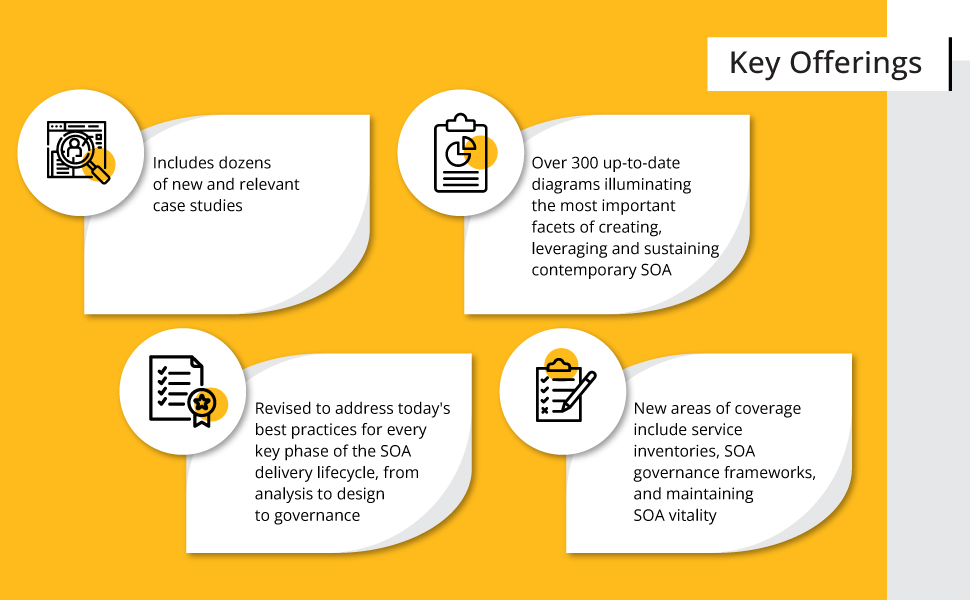 Key Offerings

Includes dozens of new and relevant case studies

Over 300 up-to-date diagrams illuminating the most important facets of creating, leveraging and sustaining contemporary SOA

Revised to address today's best practices for every key phase of the SOA delivery lifecycle, from analysis to design to governance

New areas of coverage include service inventories, SOA governance frameworks, and maintaining SOA vitality